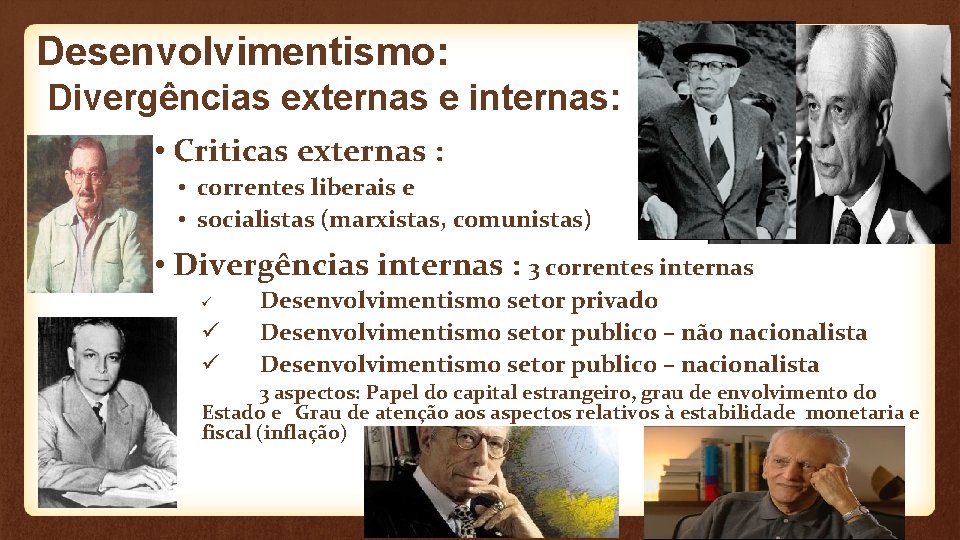 Desenvolvimentismo:
Divergências externas e internas:

• Criticas externas :
• correntes liberais e
• socialistas (marxistas, comunistas)

• Divergências internas : 3 correntes internas
✓ Desenvolvimentismo setor privado
✓ Desenvolvimentismo setor publico – não nacionalista
✓ Desenvolvimentismo setor publico – nacionalista

3 aspectos: Papel do capital estrangeiro, grau de envolvimento do Estado e Grau de atenção aos aspectos relativos à estabilidade monetaria e fiscal (inflação)